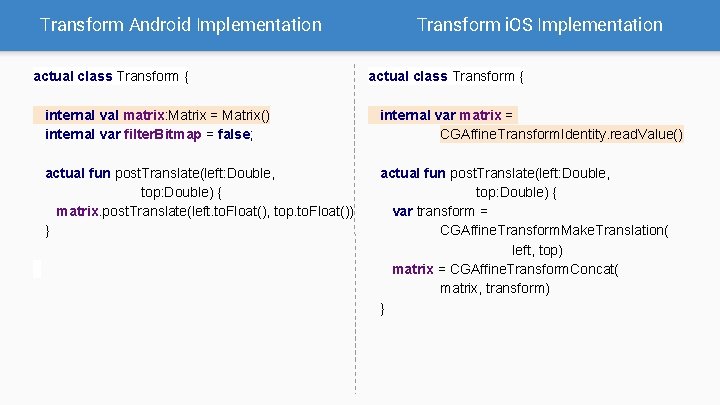 Transform Android Implementation

actual class Transform {

internal val matrix:Matrix = Matrix()
internal var filterBitmap = false;

actual fun postTranslate(left:Double,
top:Double) {
matrix.postTranslate(left.toFloat(), top.toFloat())
}

Transform iOS Implementation

actual class Transform {

internal var matrix =
CGAffineTransformIdentity.readValue()

actual fun postTranslate(left:Double,
top:Double) {
var transform =
CGAffineTransformMakeTranslation(
left, top)
matrix = CGAffineTransformConcat(
matrix, transform)
}